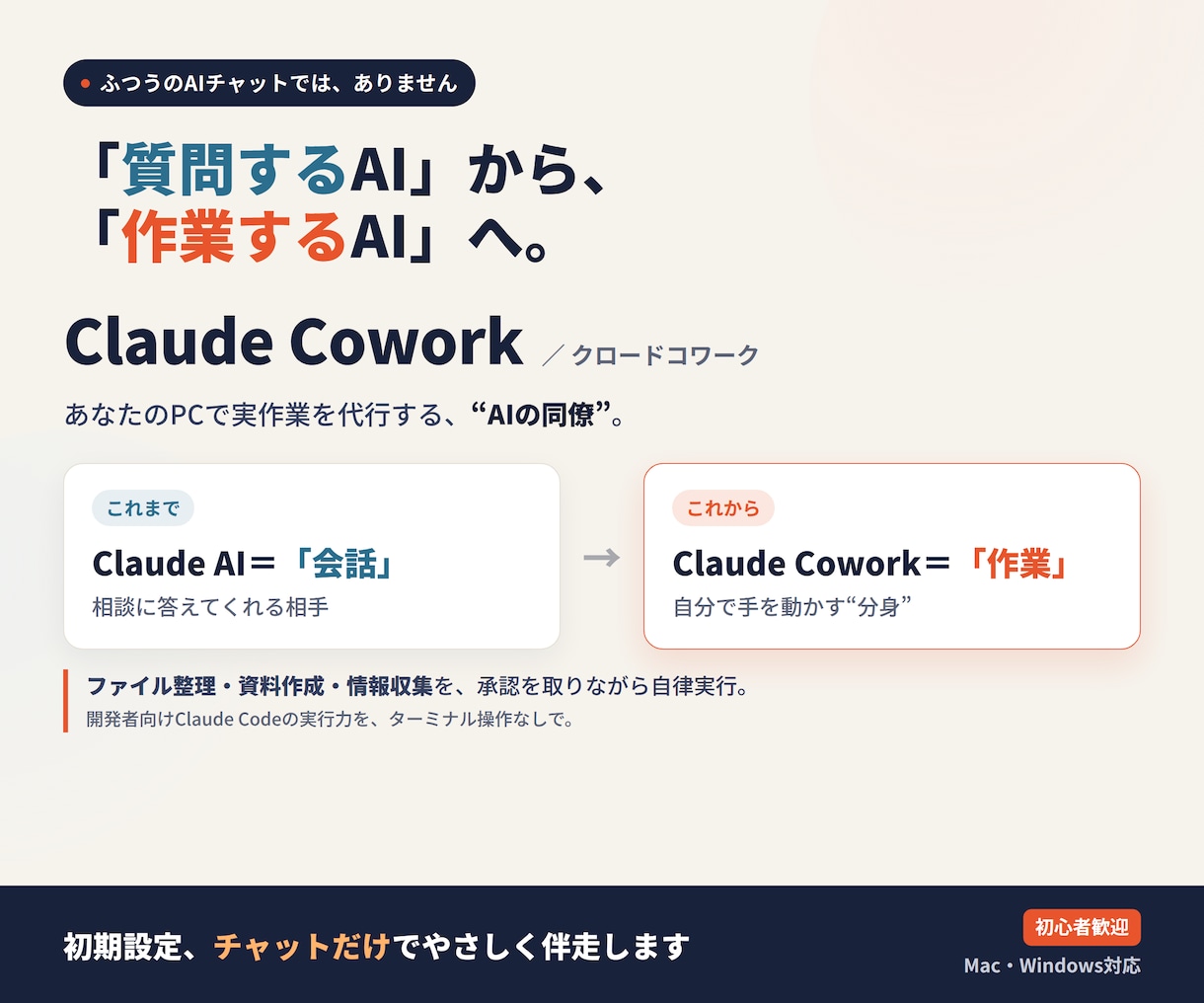 ふつうのAIチャットでは、ありません

「質問するAI」から、
「作業するAI」へ。

Claude Cowork ／クロードコワーク

あなたのPCで実作業を代行する、“AIの同僚”。

これまで

Claude AI＝「会話」
相談に答えてくれる相手

→

これから

Claude Cowork＝「作業」
自分で手を動かす“分身”

ファイル整理・資料作成・情報収集を、承認を取りながら自律実行。
開発者向けClaude Codeの実行力を、ターミナル操作なしで。

初期設定、チャットだけでやさしく伴走します

初心者歓迎
Mac・Windows対応